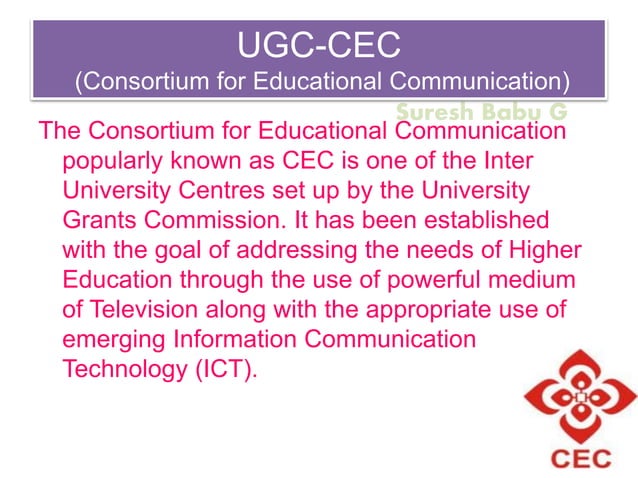 UGC-CEC
(Consortium for Educational Communication)

Suresh Babu G

The Consortium for Educational Communication popularly known as CEC is one of the Inter University Centres set up by the University Grants Commission. It has been established with the goal of addressing the needs of Higher Education through the use of powerful medium of Television along with the appropriate use of emerging Information Communication Technology (ICT).

CEC